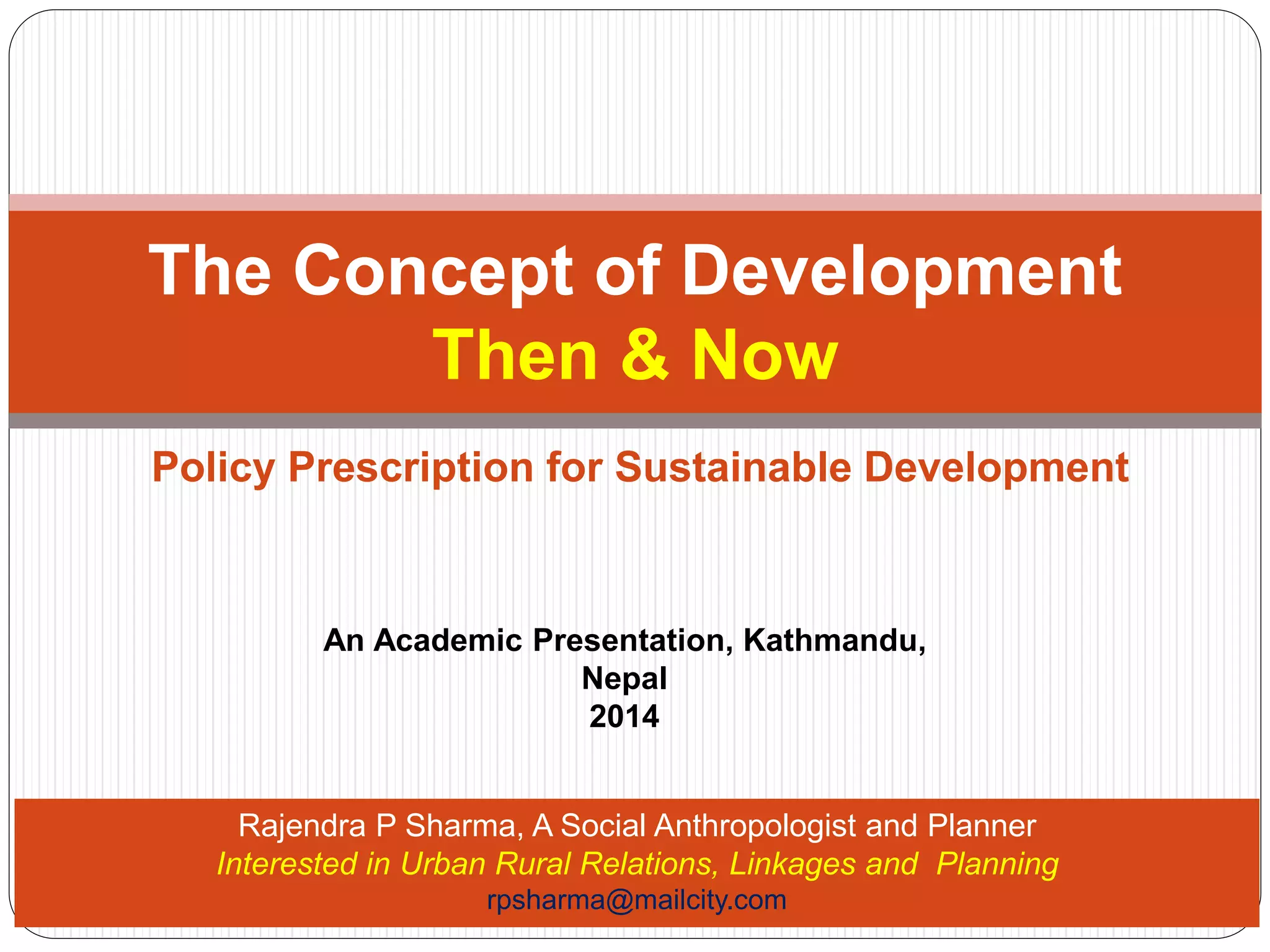 The Concept of Development
Then & Now

Policy Prescription for Sustainable Development

An Academic Presentation, Kathmandu, Nepal
2014

Rajendra P Sharma, A Social Anthropologist and Planner
Interested in Urban Rural Relations, Linkages and Planning
rpsharma@mailcity.com